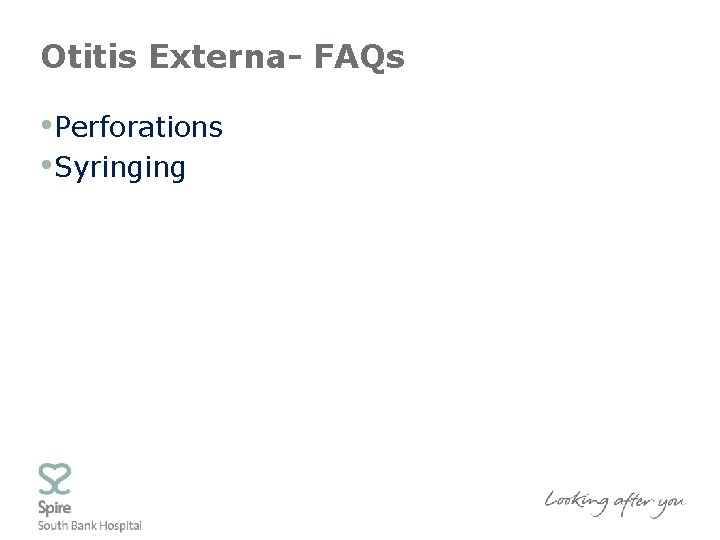 Otitis Externa- FAQs

•Perforations
•Syringing

Spire
South Bank Hospital

Looking after you.